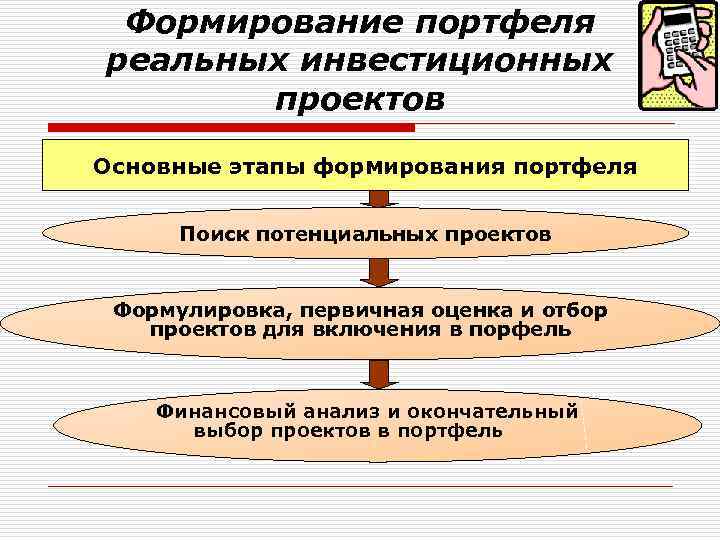 Формирование портфеля реальных инвестиционных проектов

Основные этапы формирования портфеля

Поиск потенциальных проектов

Формулировка, первичная оценка и отбор проектов для включения в порфель

Финансовый анализ и окончательный выбор проектов в портфель